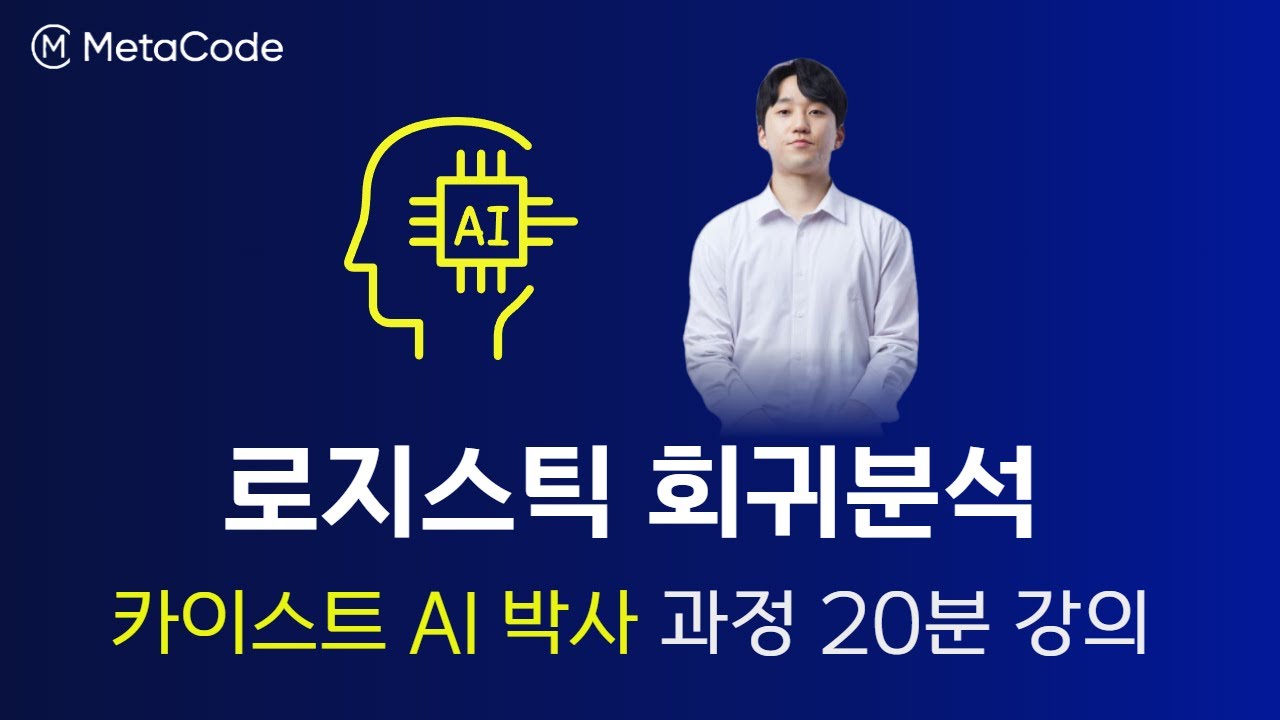 MetaCode

AI

로지스틱 회귀분석

카이스트 AI 박사 과정 20분 강의